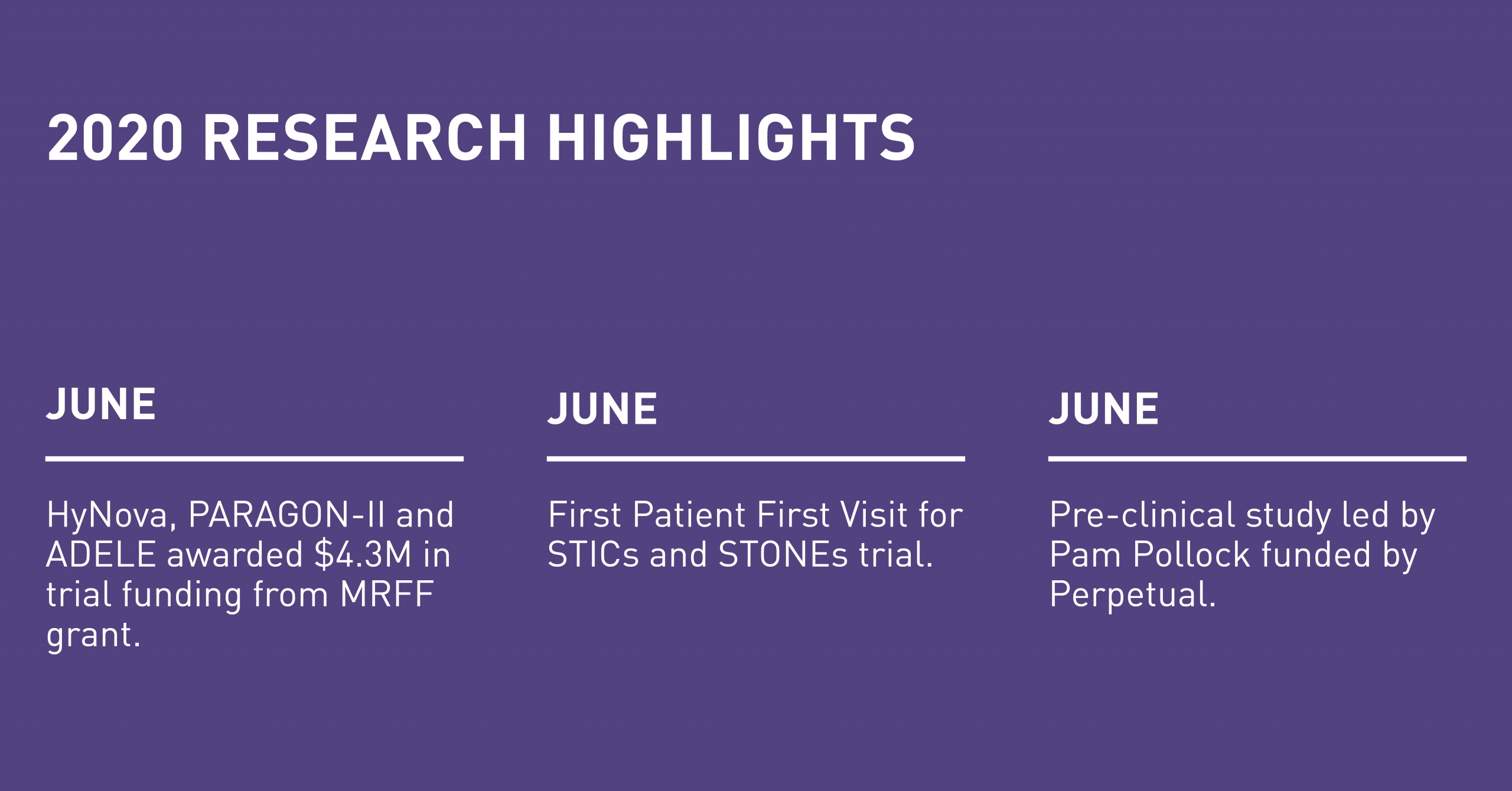 2020 RESEARCH HIGHLIGHTS

JUNE

HyNova, PARAGON-II and ADELE awarded \$4.3M in trial funding from MRFF grant.

JUNE

First Patient First Visit for STICs and STONEs trial.

JUNE

Pre-clinical study led by Pam Pollock funded by Perpetual.